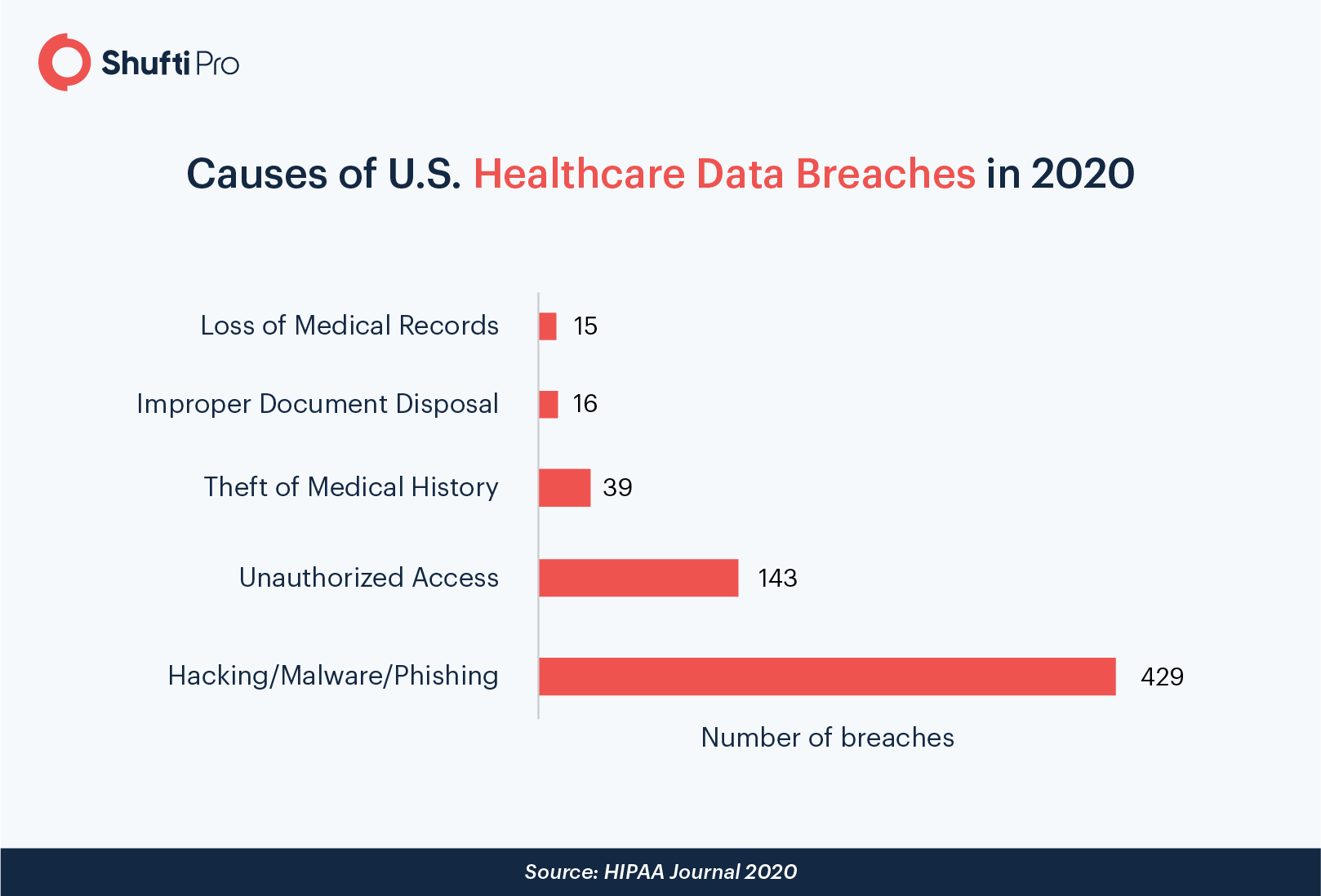 Shufti Pro

Causes of U.S. Healthcare Data Breaches in 2020

Loss of Medical Records 15
Improper Document Disposal 16
Theft of Medical History 39
Unauthorized Access 143
Hacking/Malware/Phishing 429

Number of breaches

Source: HIPAA Journal 2020